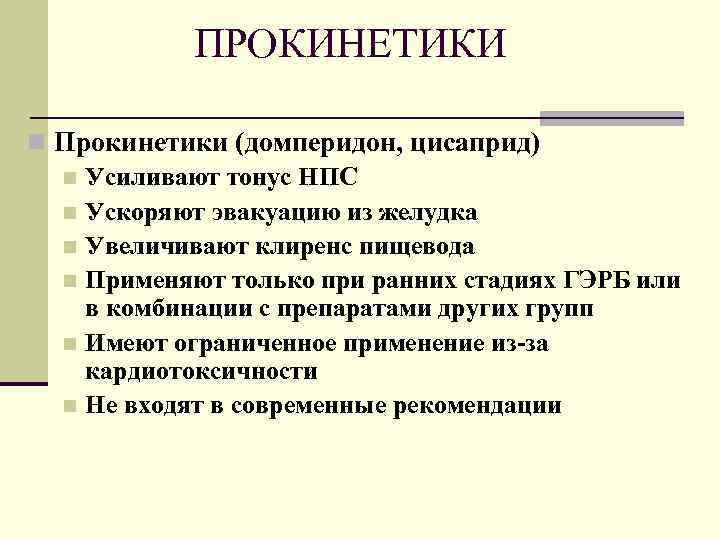 ПРОКИНЕТИКИ

Прокинетики (домперидон, цисаприд)

Усиливают тонус НПС

Ускоряют эвакуацию из желудка

Увеличивают клиренс пищевода

Применяют только при ранних стадиях ГЭРБ или в комбинации с препаратами других групп

Имеют ограниченное применение из-за кардиотоксичности

Не входят в современные рекомендации